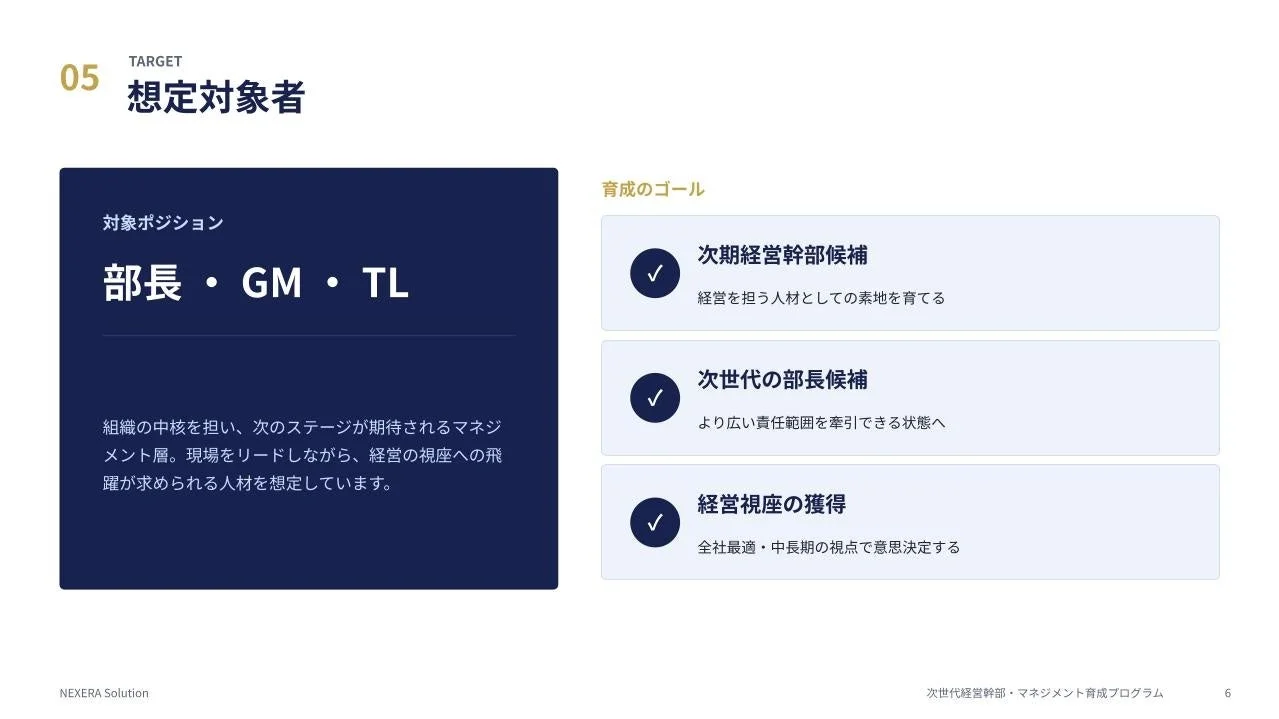 05 TARGET
想定対象者

対象ポジション

部長 ・ GM ・ TL

組織の中核を担い、次のステージが期待されるマネジメント層。現場をリードしながら、経営の視座への飛躍が求められる人材を想定しています。

育成のゴール

✓ 次期経営幹部候補
経営を担う人材としての素地を育てる

✓ 次世代の部長候補
より広い責任範囲を牽引できる状態へ

✓ 経営視座の獲得
全社最適・中長期の視点で意思決定する

NEXERA Solution

次世代経営幹部・マネジメント育成プログラム

6